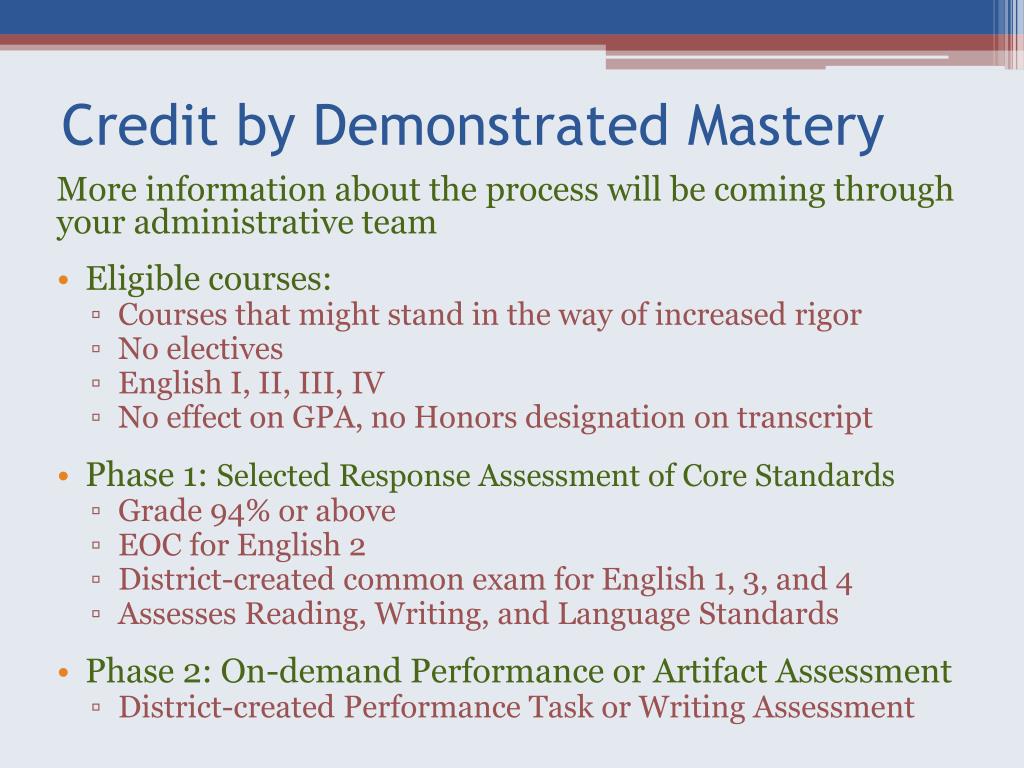 Credit by Demonstrated Mastery

More information about the process will be coming through your administrative team

• Eligible courses:
 ▫ Courses that might stand in the way of increased rigor
 ▫ No electives
 ▫ English I, II, III, IV
 ▫ No effect on GPA, no Honors designation on transcript

• Phase 1: Selected Response Assessment of Core Standards
 ▫ Grade 94% or above
 ▫ EOC for English 2
 ▫ District-created common exam for English 1, 3, and 4
 ▫ Assesses Reading, Writing, and Language Standards

• Phase 2: On-demand Performance or Artifact Assessment
 ▫ District-created Performance Task or Writing Assessment